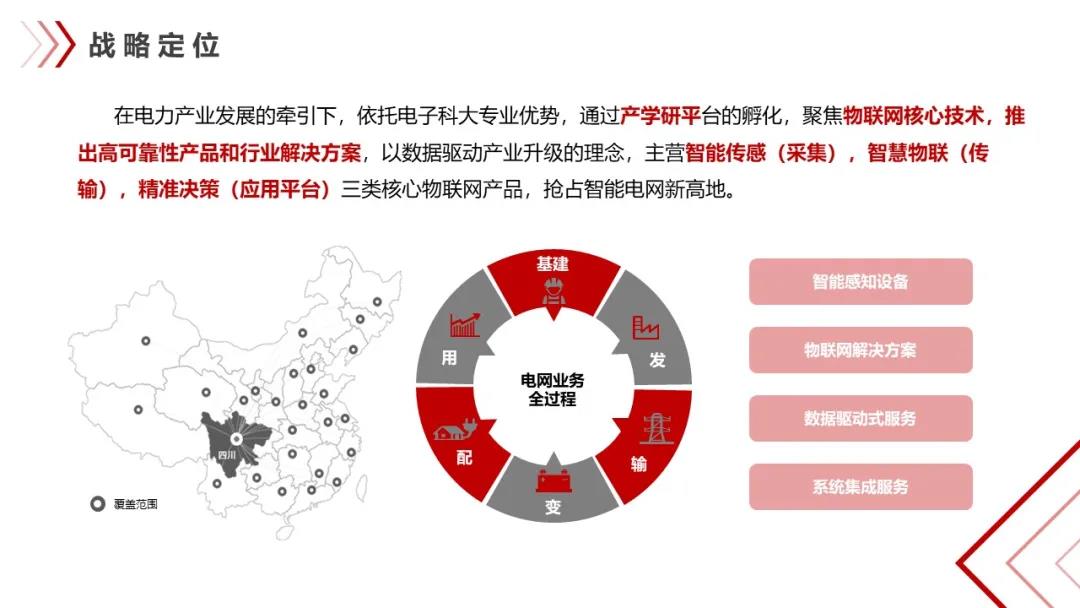 战略定位

在电力产业发展的牵引下，依托电子科大专业优势，通过产学研平台的孵化，聚焦物联网核心技术，推出高可靠性产品和行业解决方案，以数据驱动产业升级的理念，主营智能传感（采集），智慧物联（传输），精准决策（应用平台）三类核心物联网产品，抢占智能电网新高地。

四川

覆盖范围

基建
发
输
变
配
用
电网业务全过程

智能感知设备
物联网解决方案
数据驱动式服务
系统集成服务